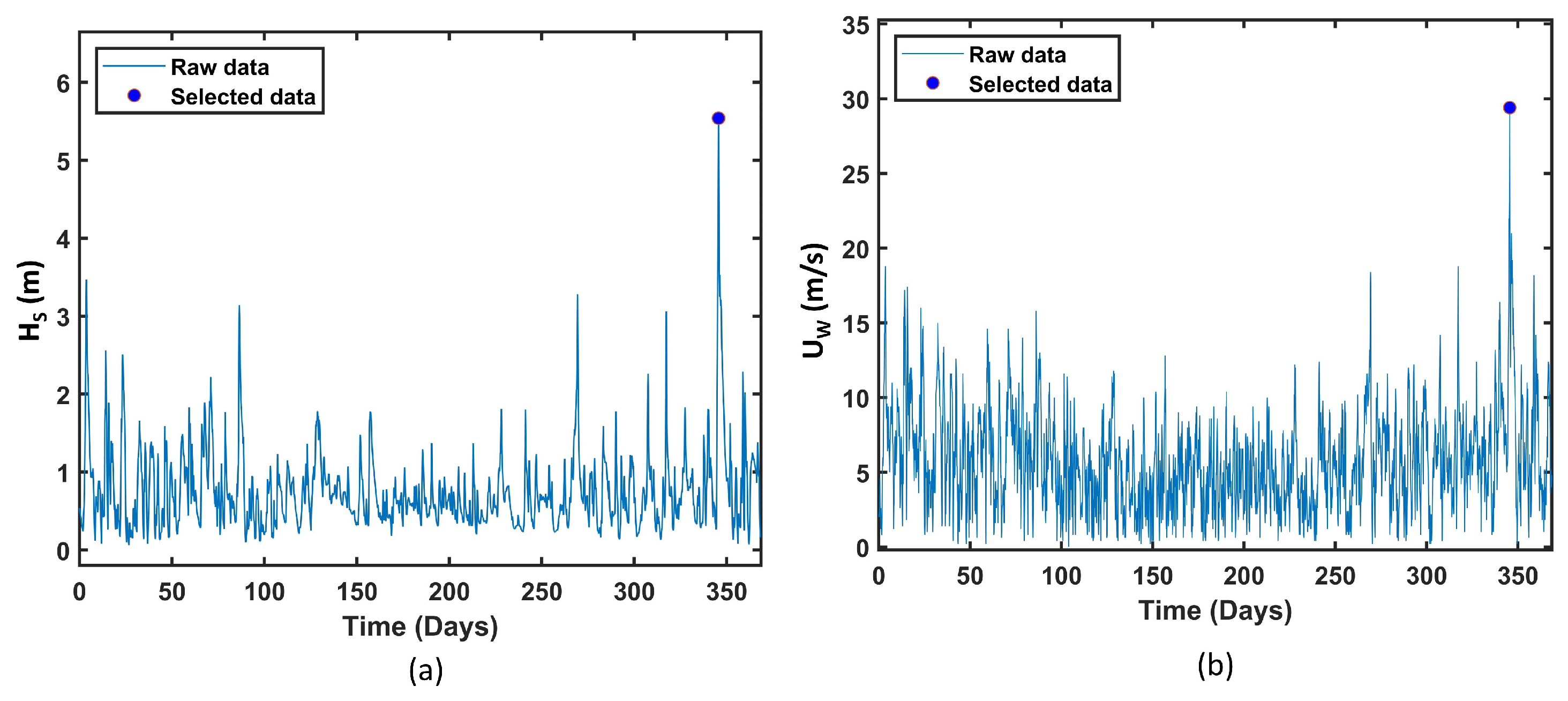 Raw data
Selected data

$H_S$ (m)

6
5
4
3
2
1
0

0 50 100 150 200 250 300 350

Time (Days)

(a)

Raw data
Selected data

$U_W$ (m/s)

35
30
25
20
15
10
5
0

0 50 100 150 200 250 300 350

Time (Days)

(b)